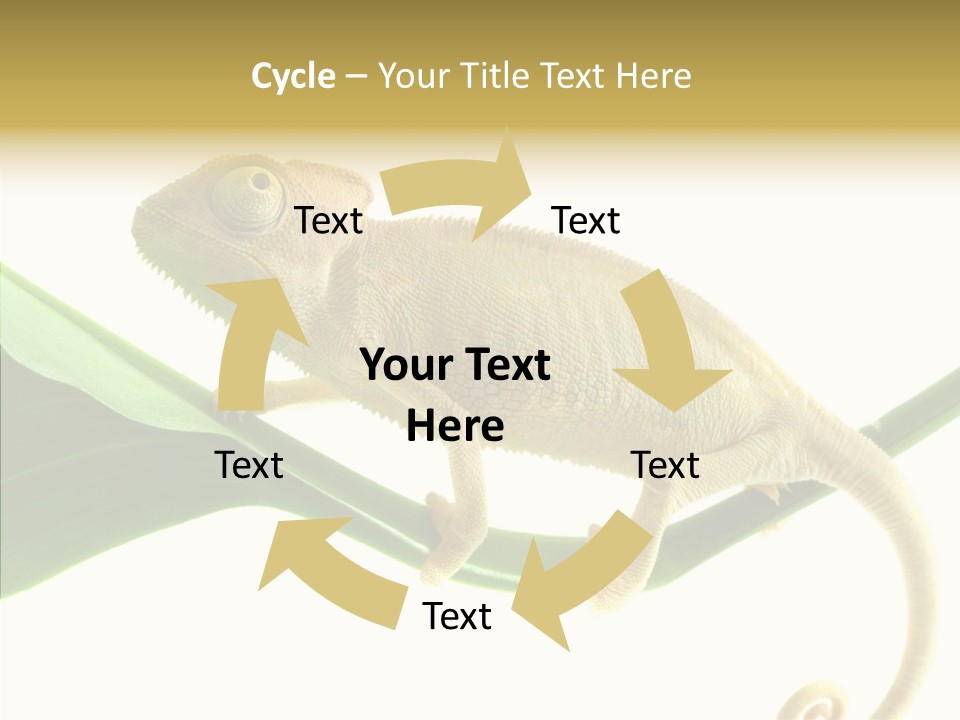 Cycle – Your Title Text Here

Text

Text

Your Text Here

Text

Text

Text